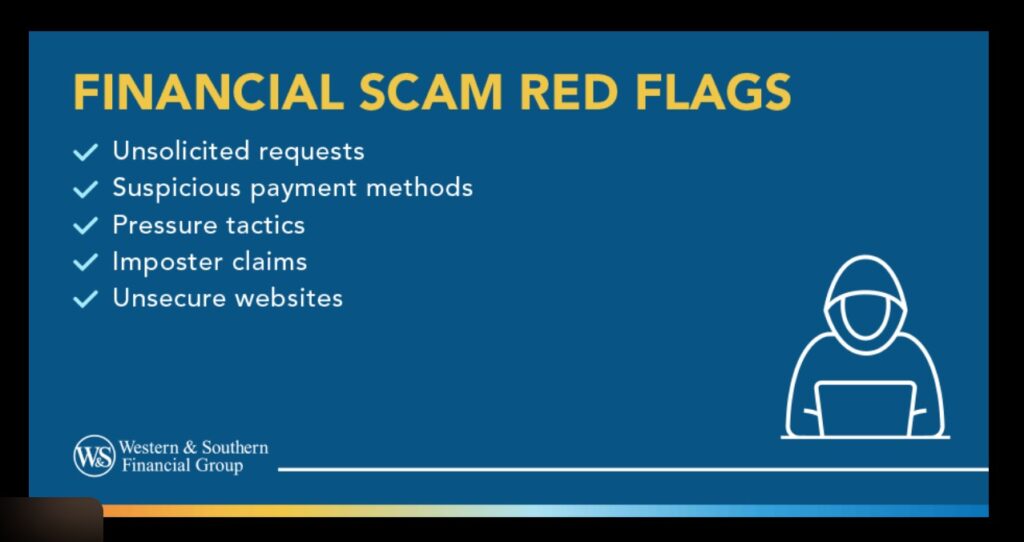 FINANCIAL SCAM RED FLAGS

✓ Unsolicited requests
✓ Suspicious payment methods
✓ Pressure tactics
✓ Imposter claims
✓ Unsecure websites

W&S Western & Southern Financial Group